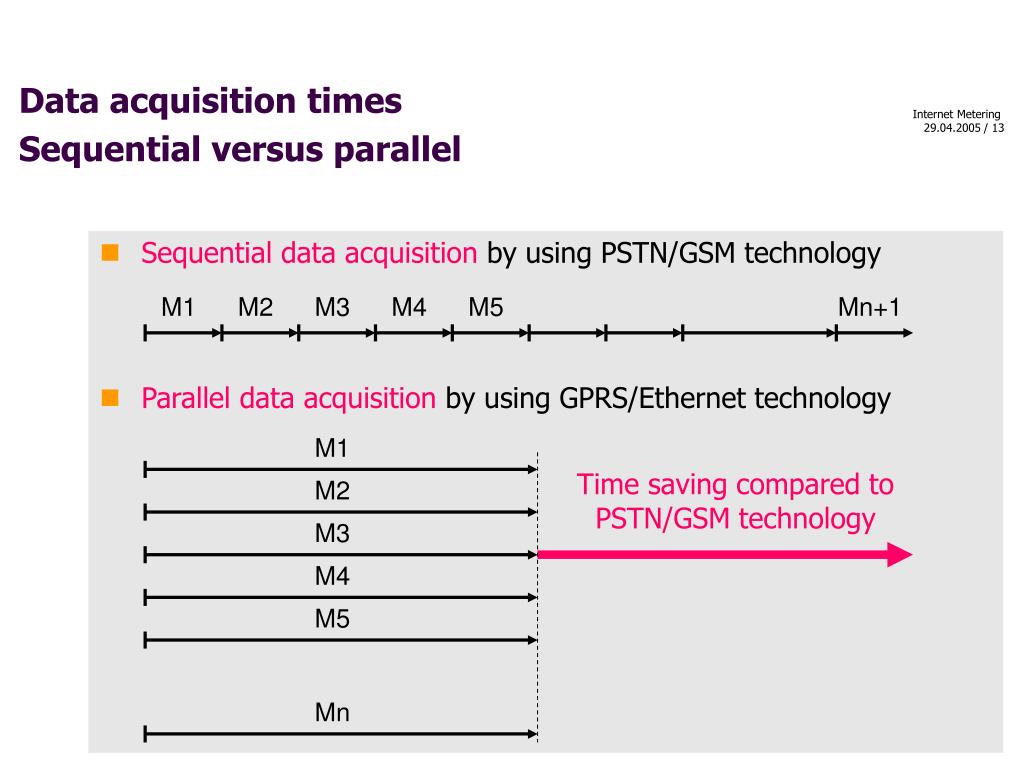 Data acquisition times
Sequential versus parallel

Internet Metering
29.04.2005 / 13

Sequential data acquisition by using PSTN/GSM technology

M1 M2 M3 M4 M5 Mn+1

Parallel data acquisition by using GPRS/Ethernet technology

M1
M2
M3
M4
M5
Mn

Time saving compared to PSTN/GSM technology